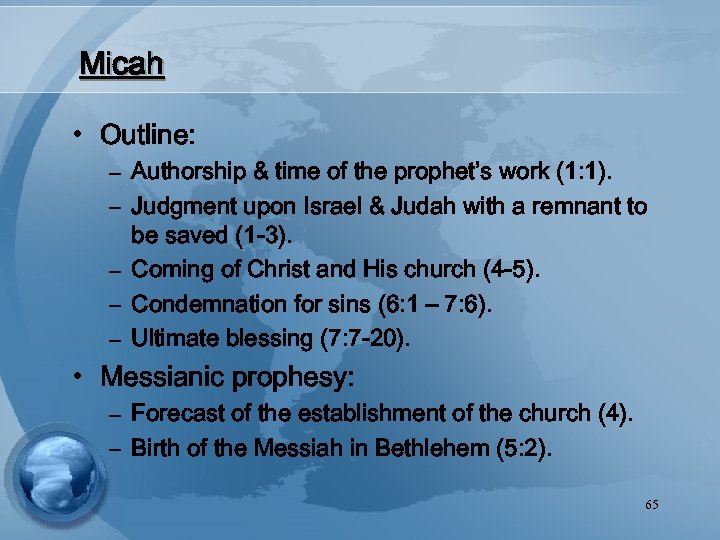 Micah

• Outline:
– Authorship & time of the prophet's work (1:1).
– Judgment upon Israel & Judah with a remnant to be saved (1-3).
– Coming of Christ and His church (4-5).
– Condemnation for sins (6:1 – 7:6).
– Ultimate blessing (7:7-20).

• Messianic prophesy:
– Forecast of the establishment of the church (4).
– Birth of the Messiah in Bethlehem (5:2).

65